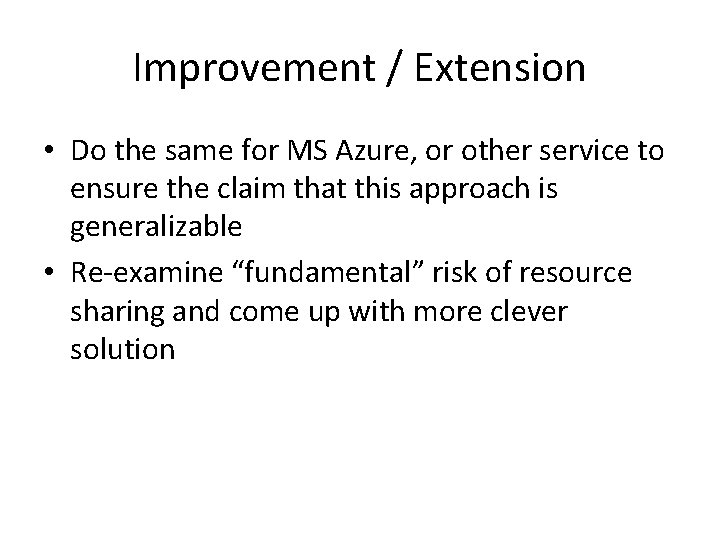 Improvement / Extension

• Do the same for MS Azure, or other service to ensure the claim that this approach is generalizable

• Re-examine “fundamental” risk of resource sharing and come up with more clever solution